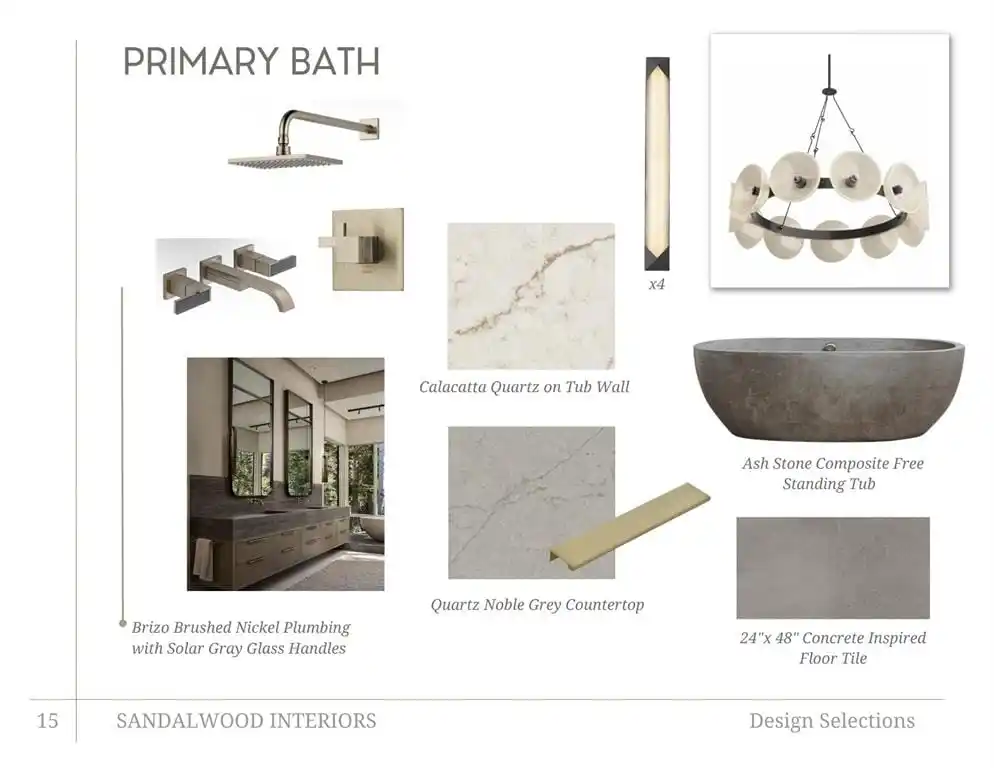 PRIMARY BATH

x4

Calacatta Quartz on Tub Wall

Ash Stone Composite Free Standing Tub

Quartz Noble Grey Countertop

Brizo Brushed Nickel Plumbing with Solar Gray Glass Handles

24"x 48" Concrete Inspired Floor Tile

15 SANDALWOOD INTERIORS Design Selections